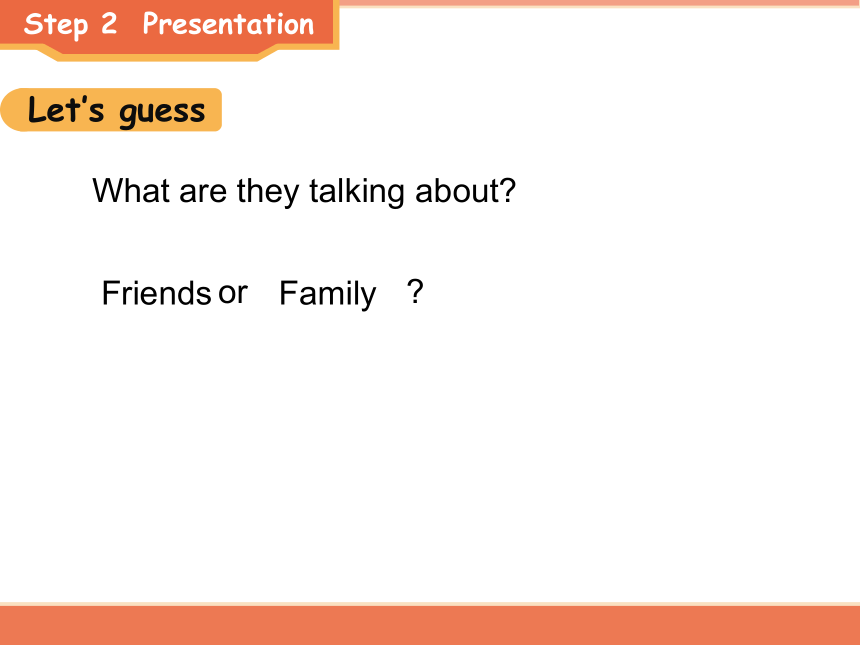 Step 2 Presentation

Let's guess

What are they talking about?

Friends or Family ?